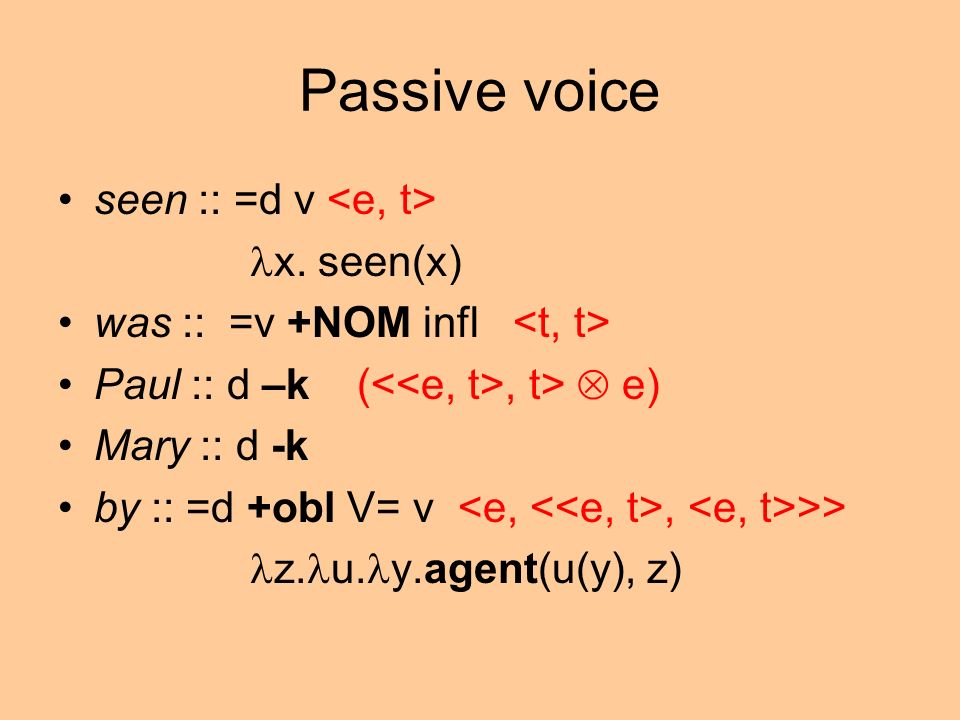 Passive voice

• seen :: =d v <e, t>
$\lambda$x. seen(x)
• was :: =v +NOM infl <t, t>
• Paul :: d –k (<<e, t>, t> $\otimes$ e)
• Mary :: d -k
• by :: =d +obl V= v <e, <<e, t>, <e, t>>>
$\lambda$z.$\lambda$u.$\lambda$y.agent(u(y), z)